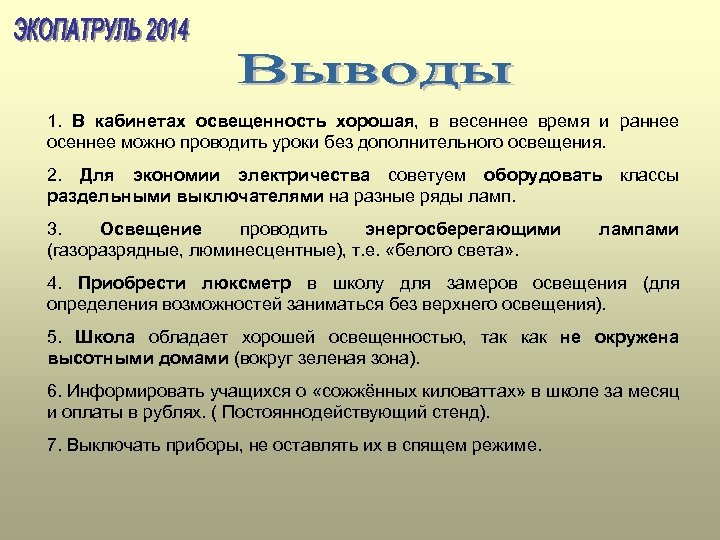 ЭКОПАТРУЛЬ 2014

Выводы

1. В кабинетах освещенность хорошая, в весеннее время и раннее осеннее можно проводить уроки без дополнительного освещения.

2. Для экономии электричества советуем оборудовать классы раздельными выключателями на разные ряды ламп.

3. Освещение проводить энергосберегающими лампами (газоразрядные, люминесцентные), т.е. «белого света».

4. Приобрести люксметр в школу для замеров освещения (для определения возможностей заниматься без верхнего освещения).

5. Школа обладает хорошей освещенностью, так как не окружена высотными домами (вокруг зеленая зона).

6. Информировать учащихся о «сожжённых киловаттах» в школе за месяц и оплаты в рублях. ( Постояннодействующий стенд).

7. Выключать приборы, не оставлять их в спящем режиме.